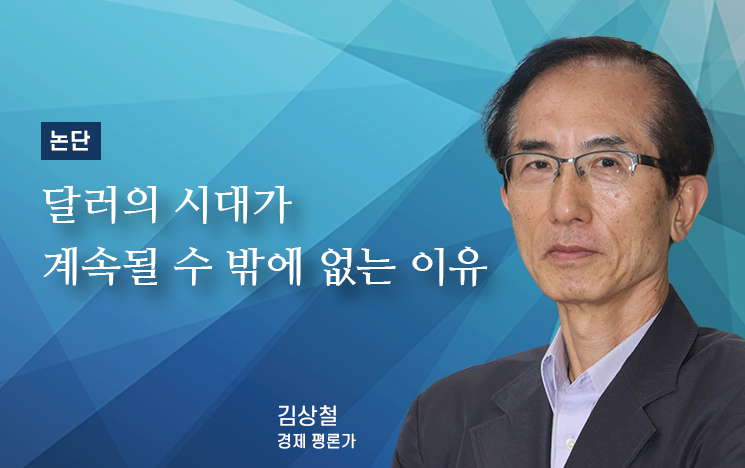 논단

달러의 시대가
계속될 수 밖에 없는 이유

김상철
경제 평론가